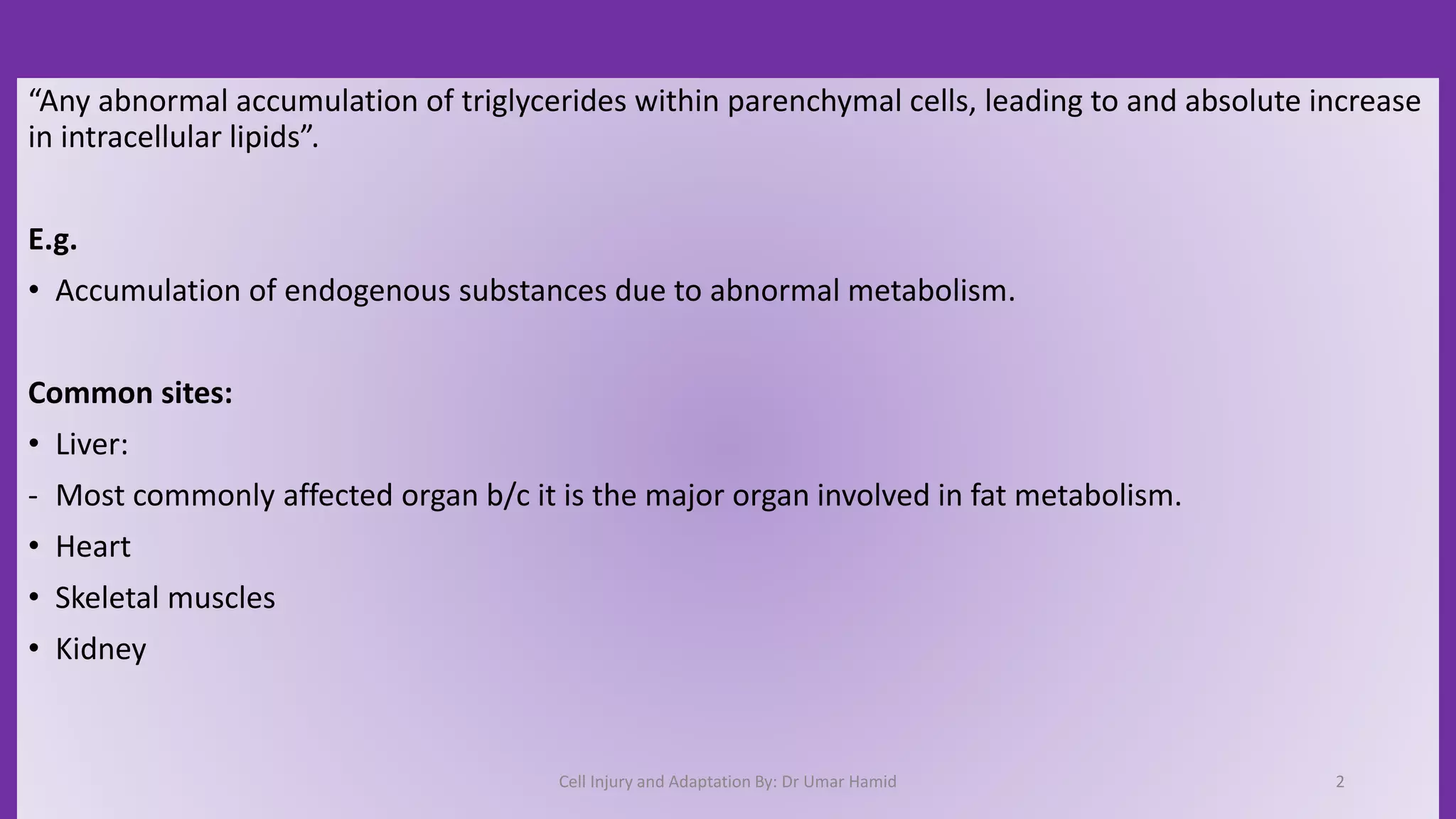 “Any abnormal accumulation of triglycerides within parenchymal cells, leading to and absolute increase in intracellular lipids”.

E.g.

• Accumulation of endogenous substances due to abnormal metabolism.

Common sites:

• Liver:

- Most commonly affected organ b/c it is the major organ involved in fat metabolism.

• Heart

• Skeletal muscles

• Kidney

Cell Injury and Adaptation By: Dr Umar Hamid

2